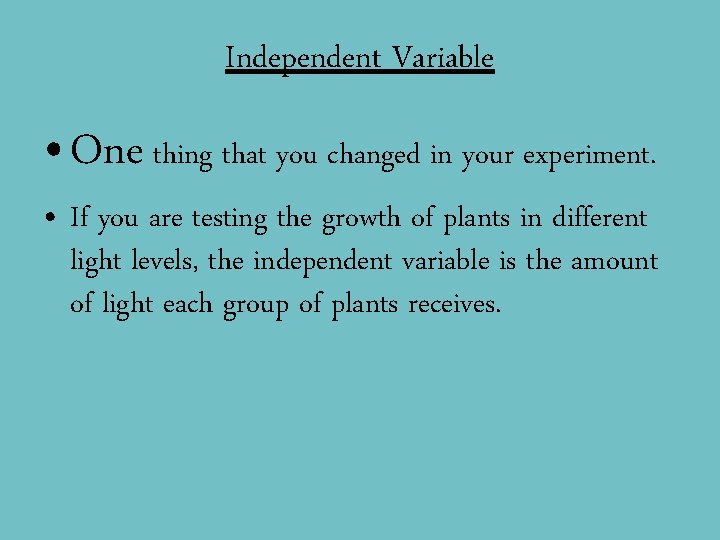 Independent Variable

• One thing that you changed in your experiment.

• If you are testing the growth of plants in different light levels, the independent variable is the amount of light each group of plants receives.